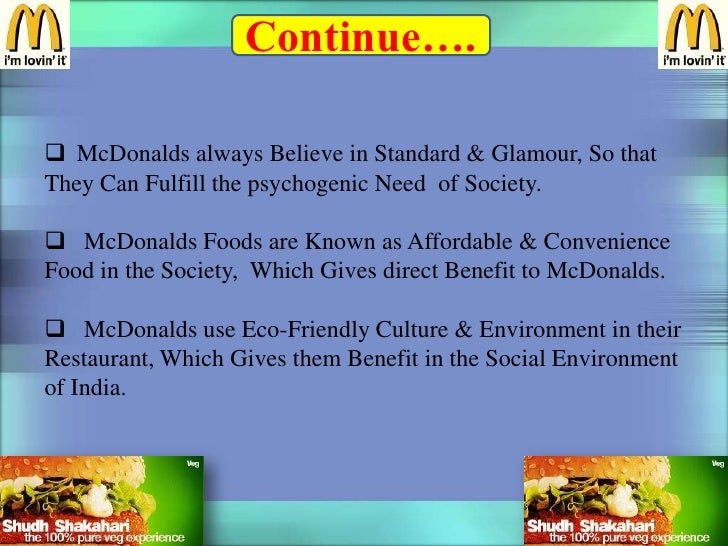 i'm lovin' it

Continue….

i'm lovin' it

❑ McDonalds always Believe in Standard & Glamour, So that They Can Fulfill the psychogenic Need of Society.

❑ McDonalds Foods are Known as Affordable & Convenience Food in the Society, Which Gives direct Benefit to McDonalds.

❑ McDonalds use Eco-Friendly Culture & Environment in their Restaurant, Which Gives them Benefit in the Social Environment of India.

Veg
Shudh Shakahari
the 100% pure veg experience

Veg
Shudh Shakahari
the 100% pure veg experience